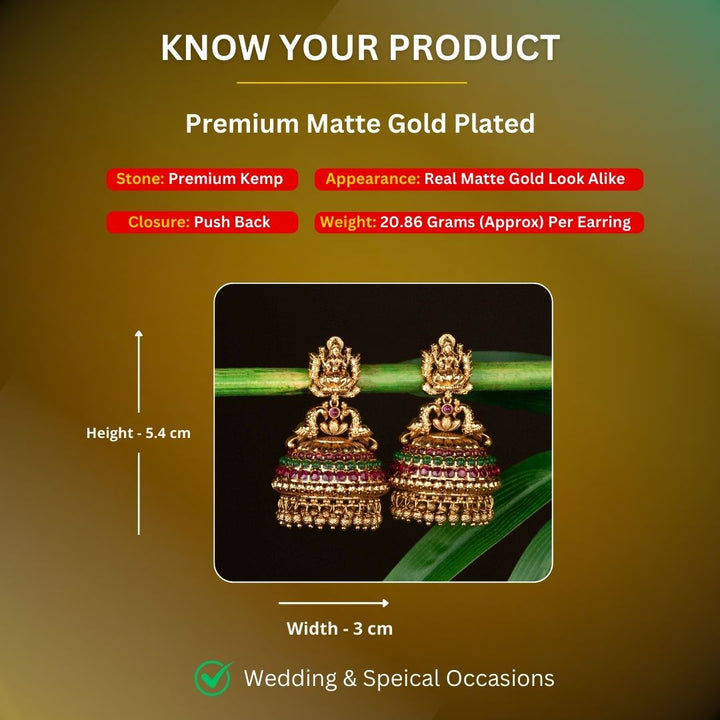 KNOW YOUR PRODUCT

Premium Matte Gold Plated

Stone: Premium Kemp

Appearance: Real Matte Gold Look Alike

Closure: Push Back

Weight: 20.86 Grams (Approx) Per Earring

Height - 5.4 cm

Width - 3 cm

Wedding & Speical Occasions